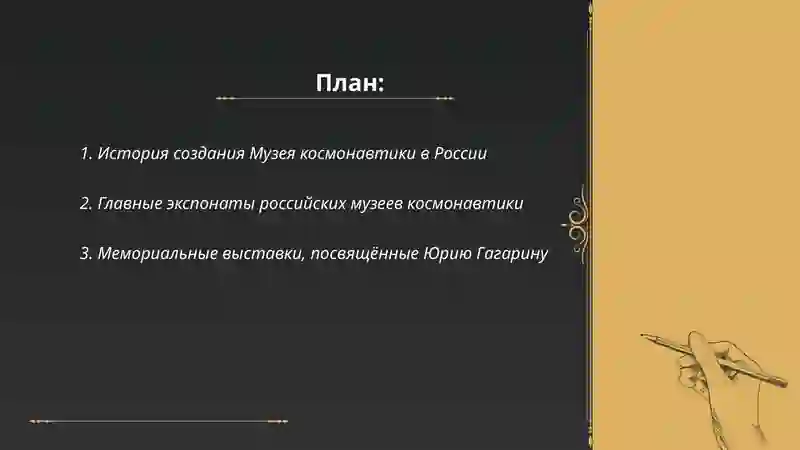 План:

1. История создания Музея космонавтики в России

2. Главные экспонаты российских музеев космонавтики

3. Мемориальные выставки, посвящённые Юрию Гагарину